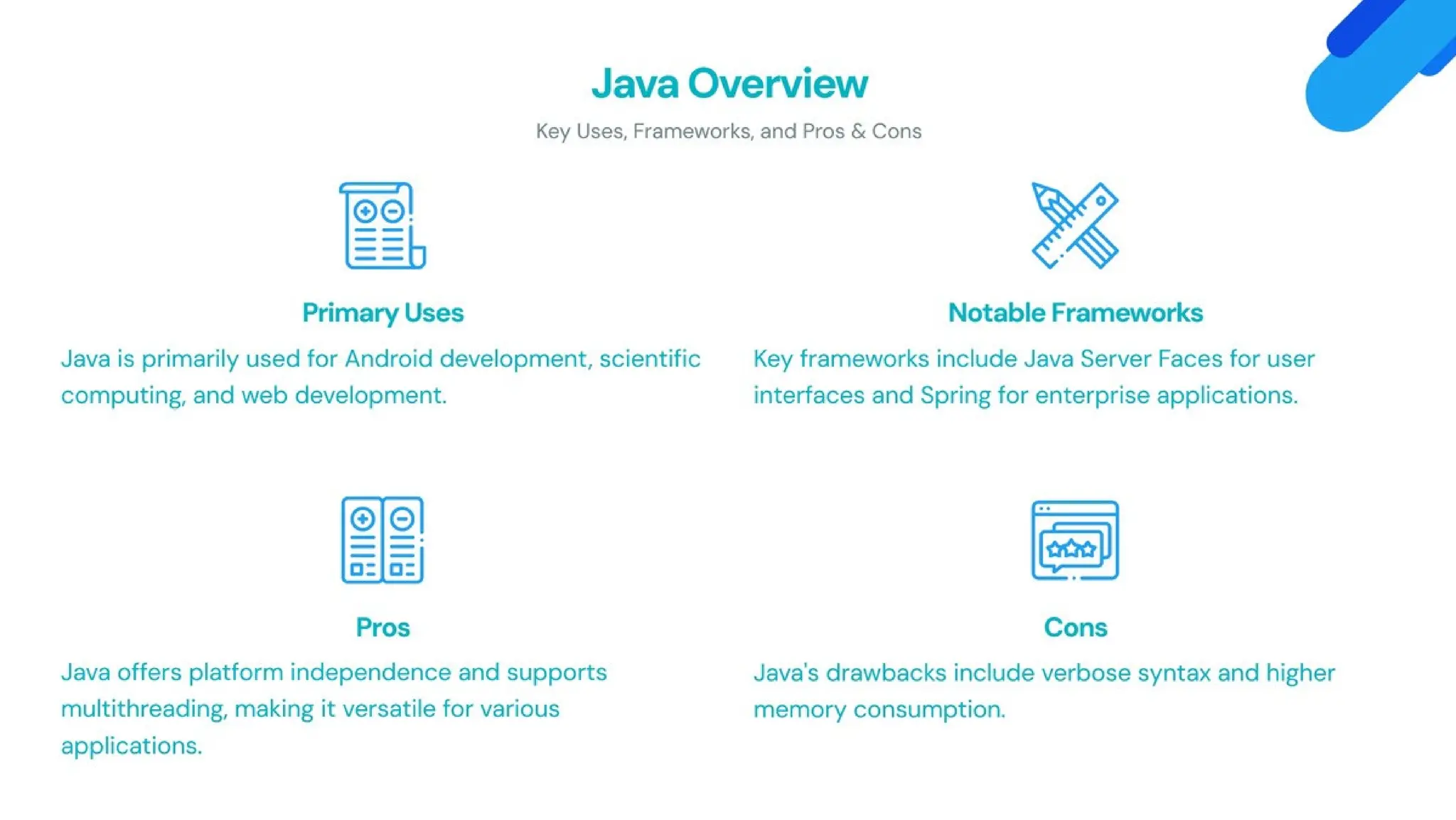 Java Overview

Key Uses, Frameworks, and Pros & Cons

Primary Uses

Java is primarily used for Android development, scientific computing, and web development.

Notable Frameworks

Key frameworks include Java Server Faces for user interfaces and Spring for enterprise applications.

Pros

Java offers platform independence and supports multithreading, making it versatile for various applications.

Cons

Java's drawbacks include verbose syntax and higher memory consumption.